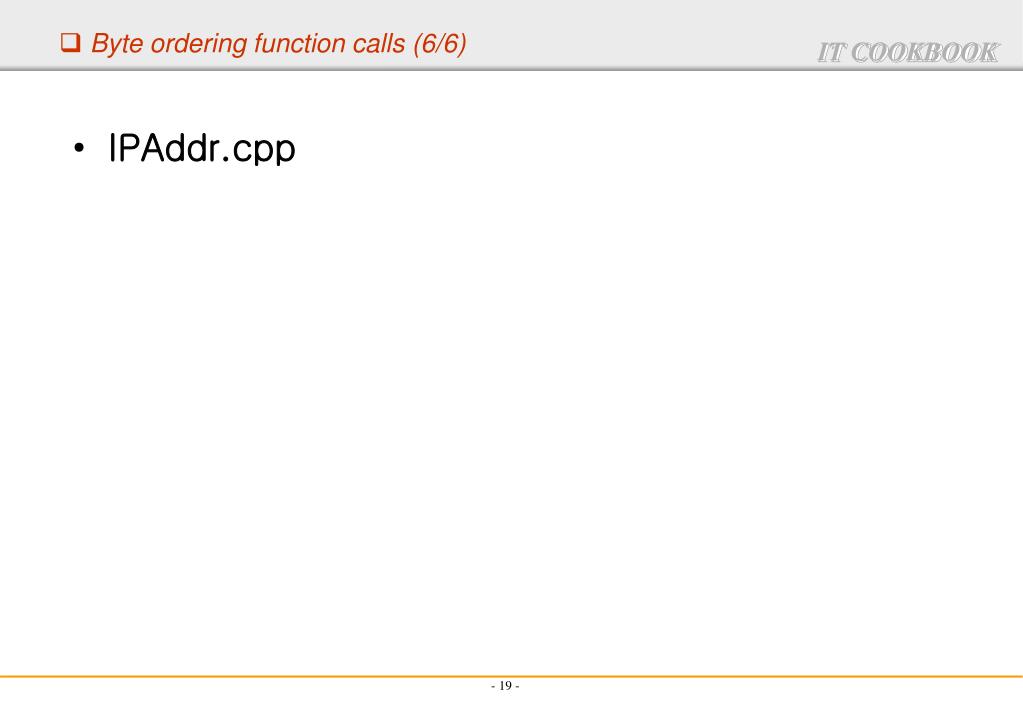 ❑ Byte ordering function calls (6/6)

IT COOKBOOK

• IPAddr.cpp

- 19 -